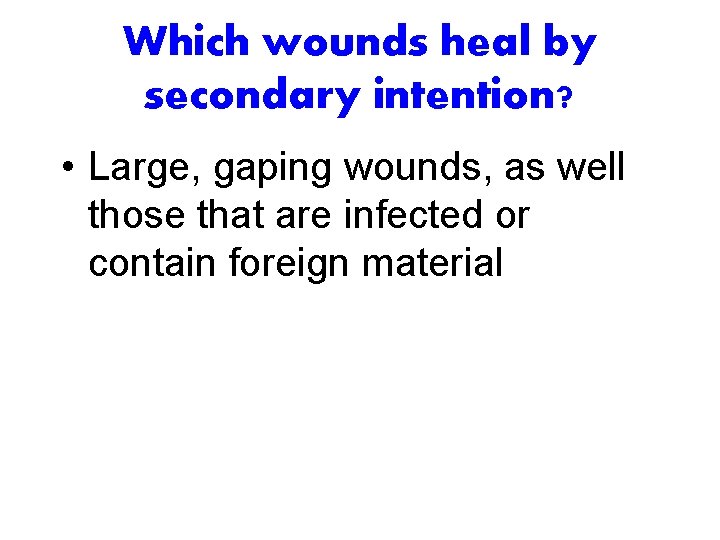 Which wounds heal by secondary intention?

• Large, gaping wounds, as well those that are infected or contain foreign material